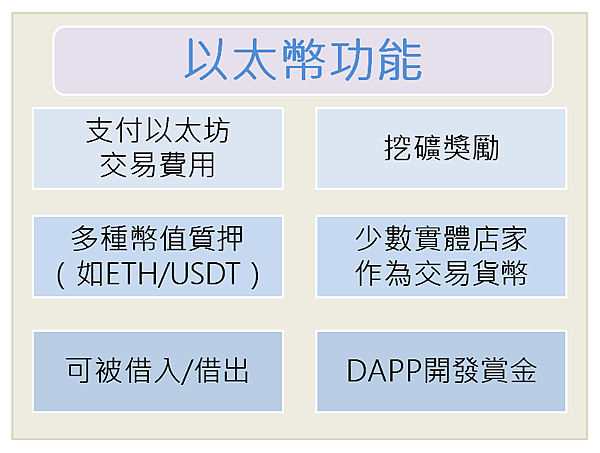 以太幣功能

支付以太坊
交易費用

挖礦獎勵

多種幣值質押
（如ETH/USDT）

少數實體店家
作為交易貨幣

可被借入/借出

DAPP開發賞金